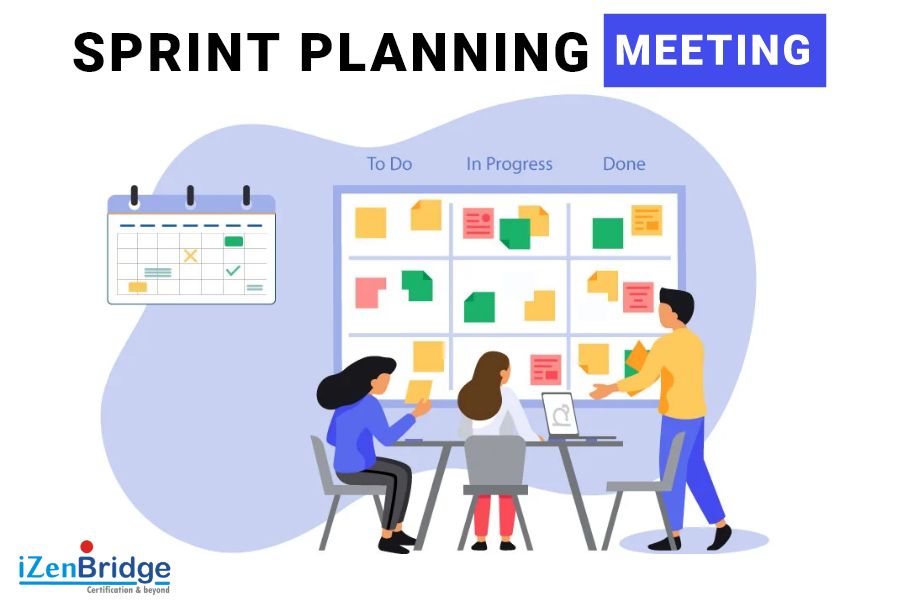 SPRINT PLANNING MEETING

To Do In Progress Done

iZenBridge
Certification & beyond